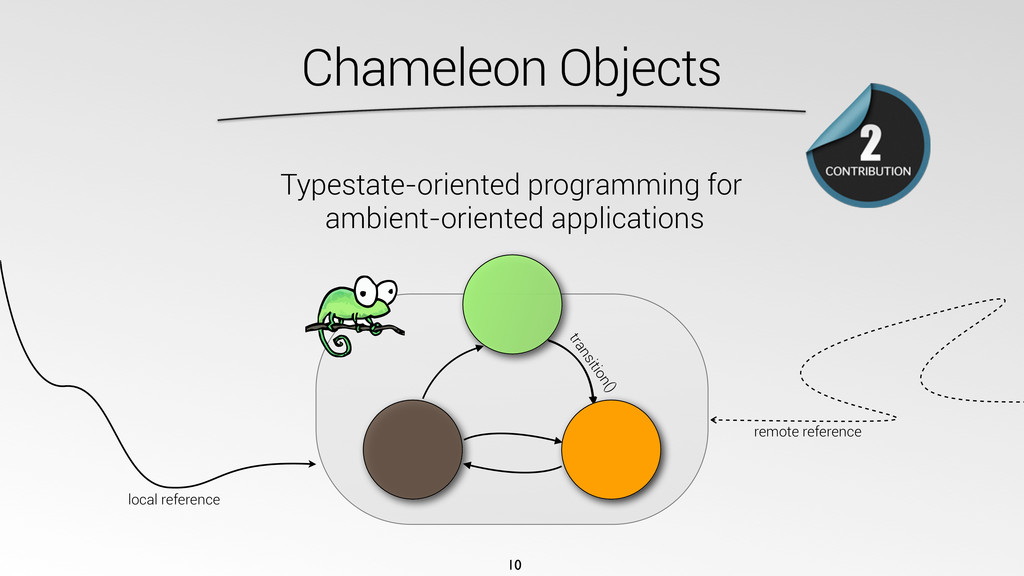 Chameleon Objects

2
CONTRIBUTION

Typestate-oriented programming for ambient-oriented applications

transition()

remote reference

local reference

10